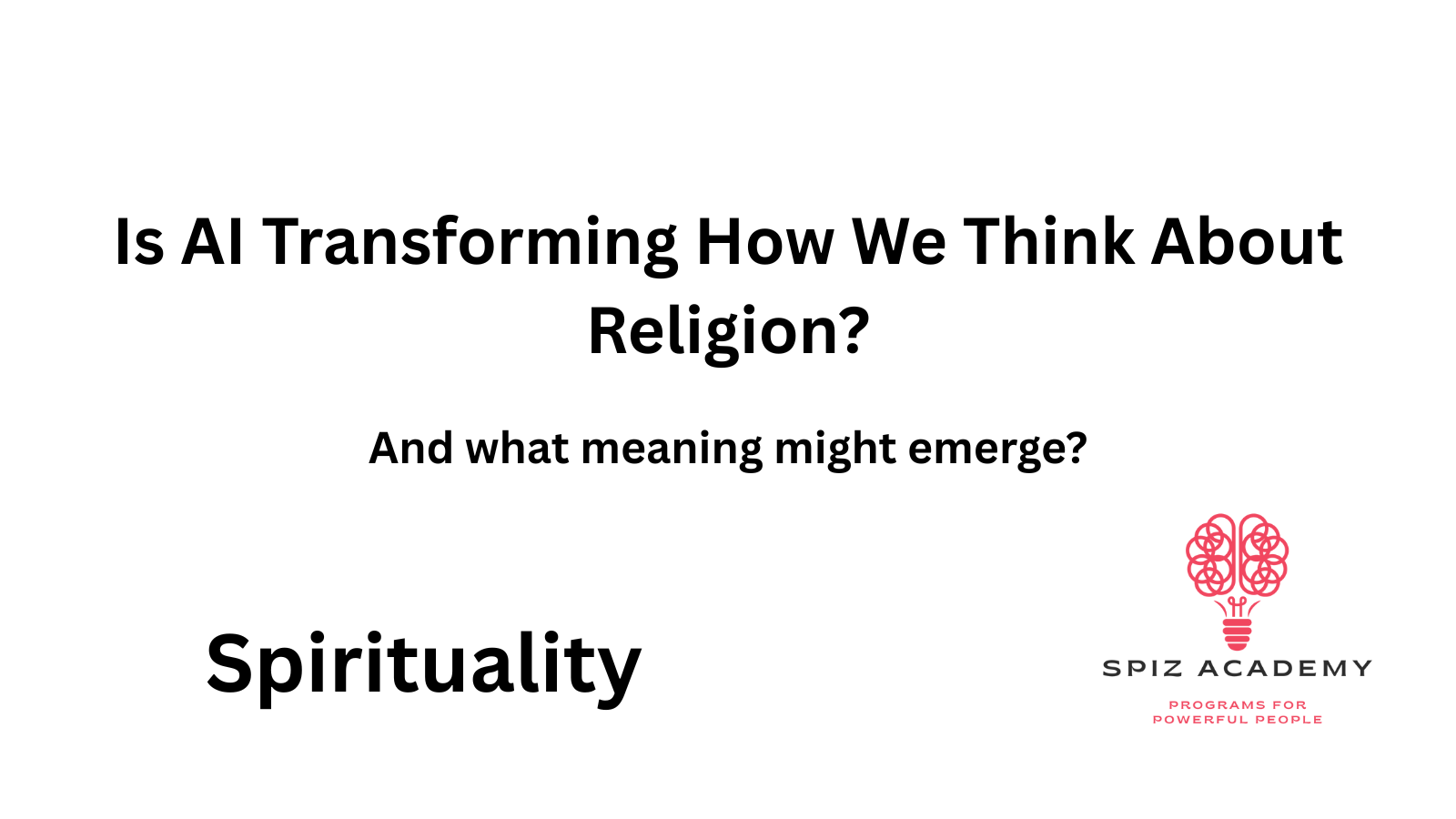 Is AI Transforming How We Think About Religion?

And what meaning might emerge?

Spirituality

SPIZ ACADEMY

PROGRAMS FOR POWERFUL PEOPLE